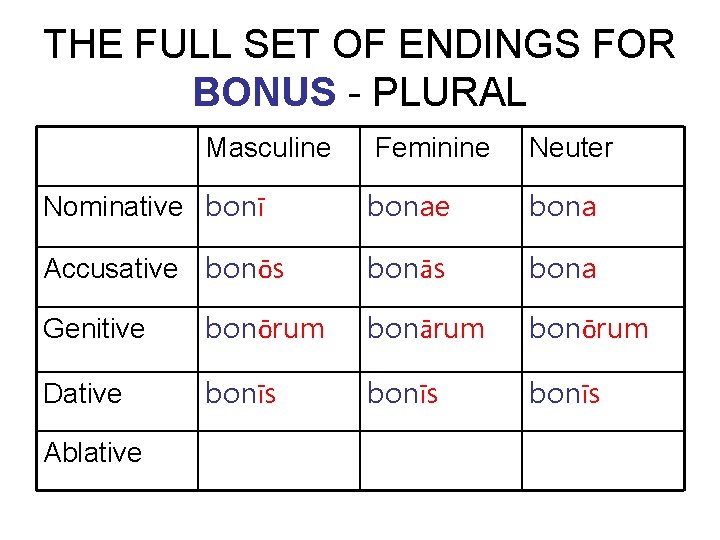 THE FULL SET OF ENDINGS FOR BONUS - PLURAL

| | Masculine | Feminine | Neuter |
|---|---|---|---|
| Nominative | bonī | bonae | bona |
| Accusative | bonōs | bonās | bona |
| Genitive | bonōrum | bonārum | bonōrum |
| Dative | bonīs | bonīs | bonīs |
| Ablative | | | |